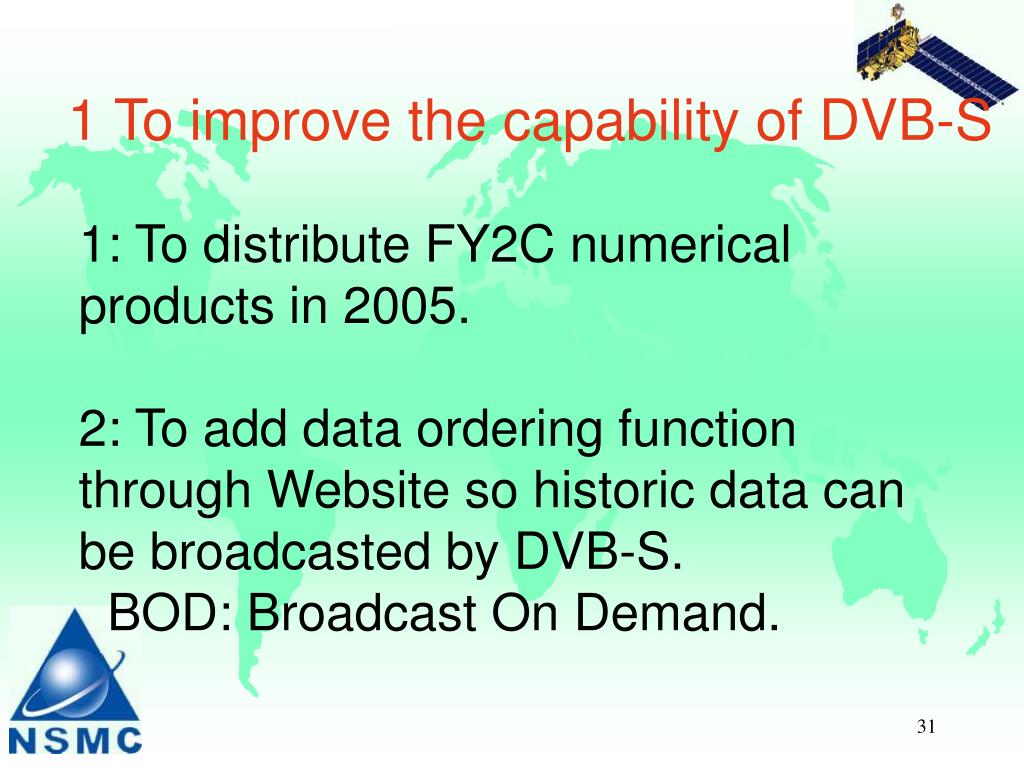 1 To improve the capability of DVB-S

1: To distribute FY2C numerical products in 2005.

2: To add data ordering function through Website so historic data can be broadcasted by DVB-S.
BOD: Broadcast On Demand.

NSMC

31